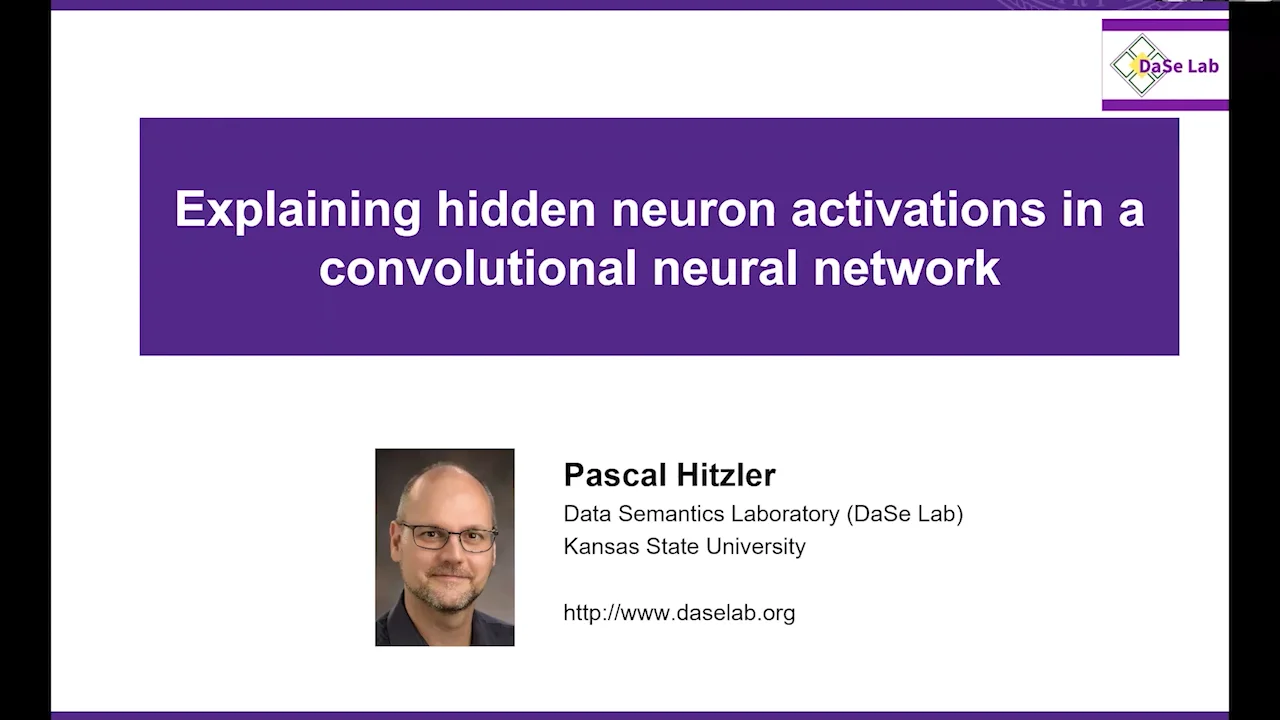 DaSe Lab

Explaining hidden neuron activations in a convolutional neural network

Pascal Hitzler
Data Semantics Laboratory (DaSe Lab)
Kansas State University

http://www.daselab.org